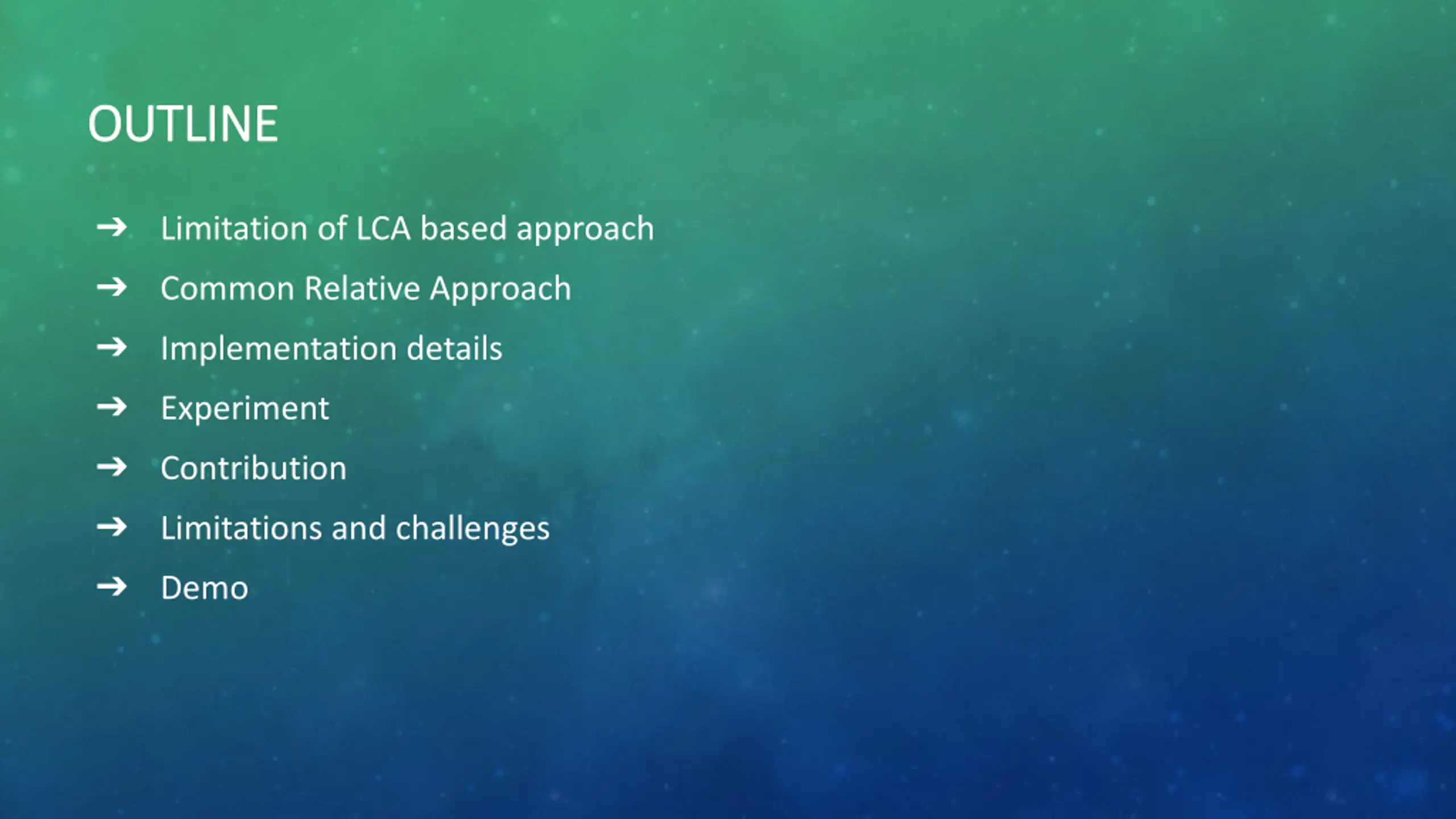 OUTLINE

→ Limitation of LCA based approach
→ Common Relative Approach
→ Implementation details
→ Experiment
→ Contribution
→ Limitations and challenges
→ Demo